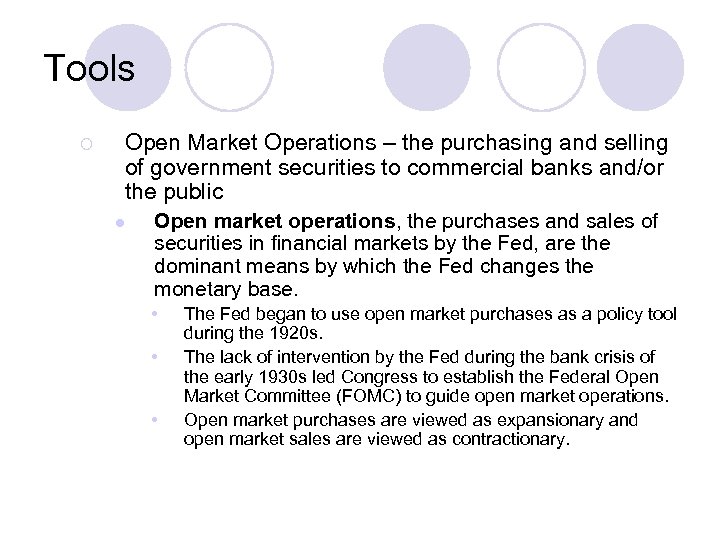 Tools

Open Market Operations – the purchasing and selling of government securities to commercial banks and/or the public

Open market operations, the purchases and sales of securities in financial markets by the Fed, are the dominant means by which the Fed changes the monetary base.

The Fed began to use open market purchases as a policy tool during the 1920s.

The lack of intervention by the Fed during the bank crisis of the early 1930s led Congress to establish the Federal Open Market Committee (FOMC) to guide open market operations.

Open market purchases are viewed as expansionary and open market sales are viewed as contractionary.